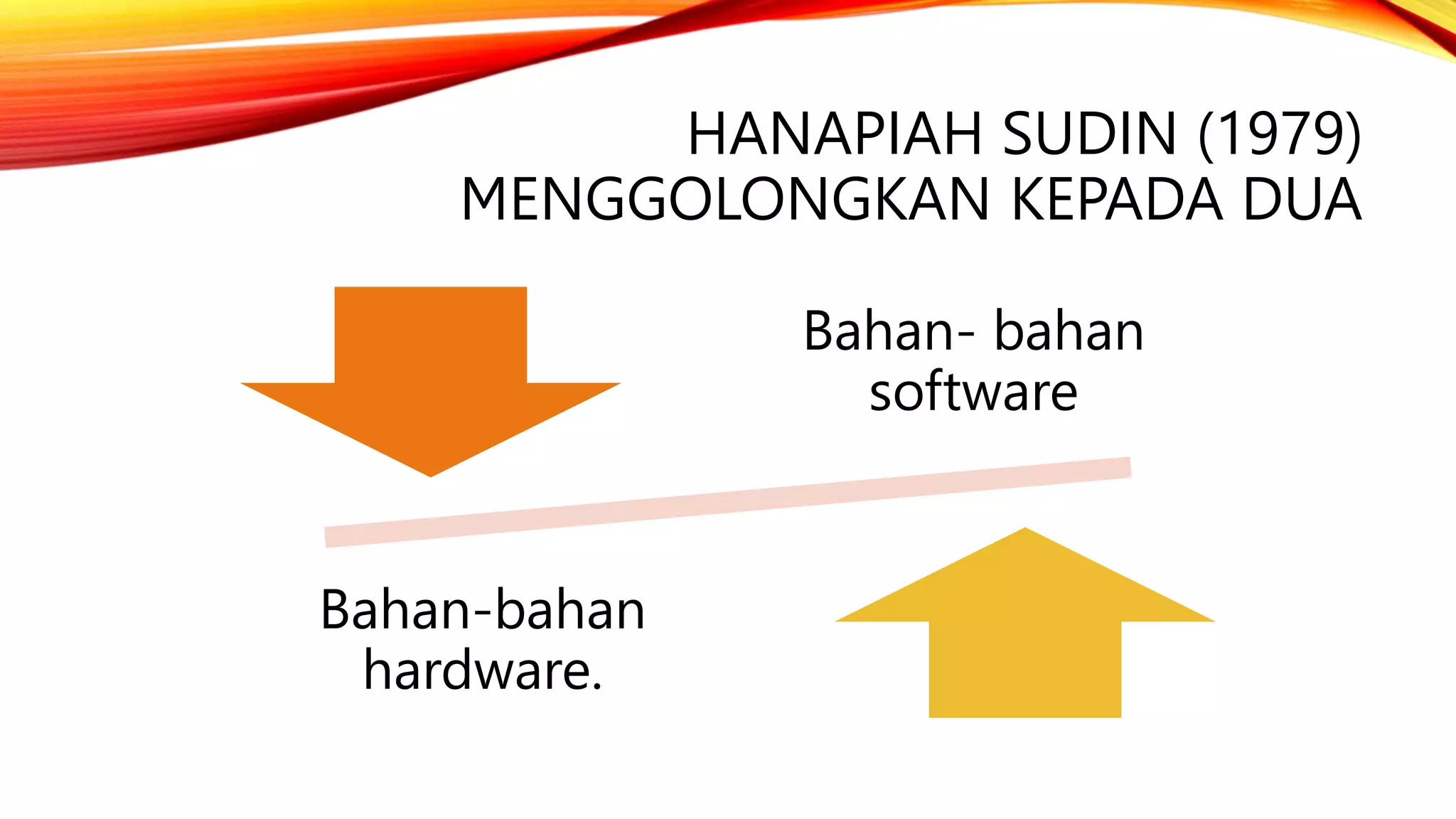 HANAPIAH SUDIN (1979) MENGGOLONGKAN KEPADA DUA

Bahan- bahan software

Bahan-bahan hardware.